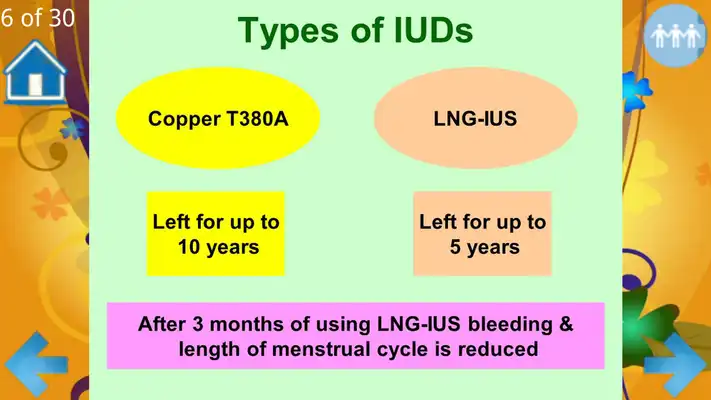 6 of 30

Types of IUDs

Copper T380A

LNG-IUS

Left for up to 10 years

Left for up to 5 years

After 3 months of using LNG-IUS bleeding & length of menstrual cycle is reduced